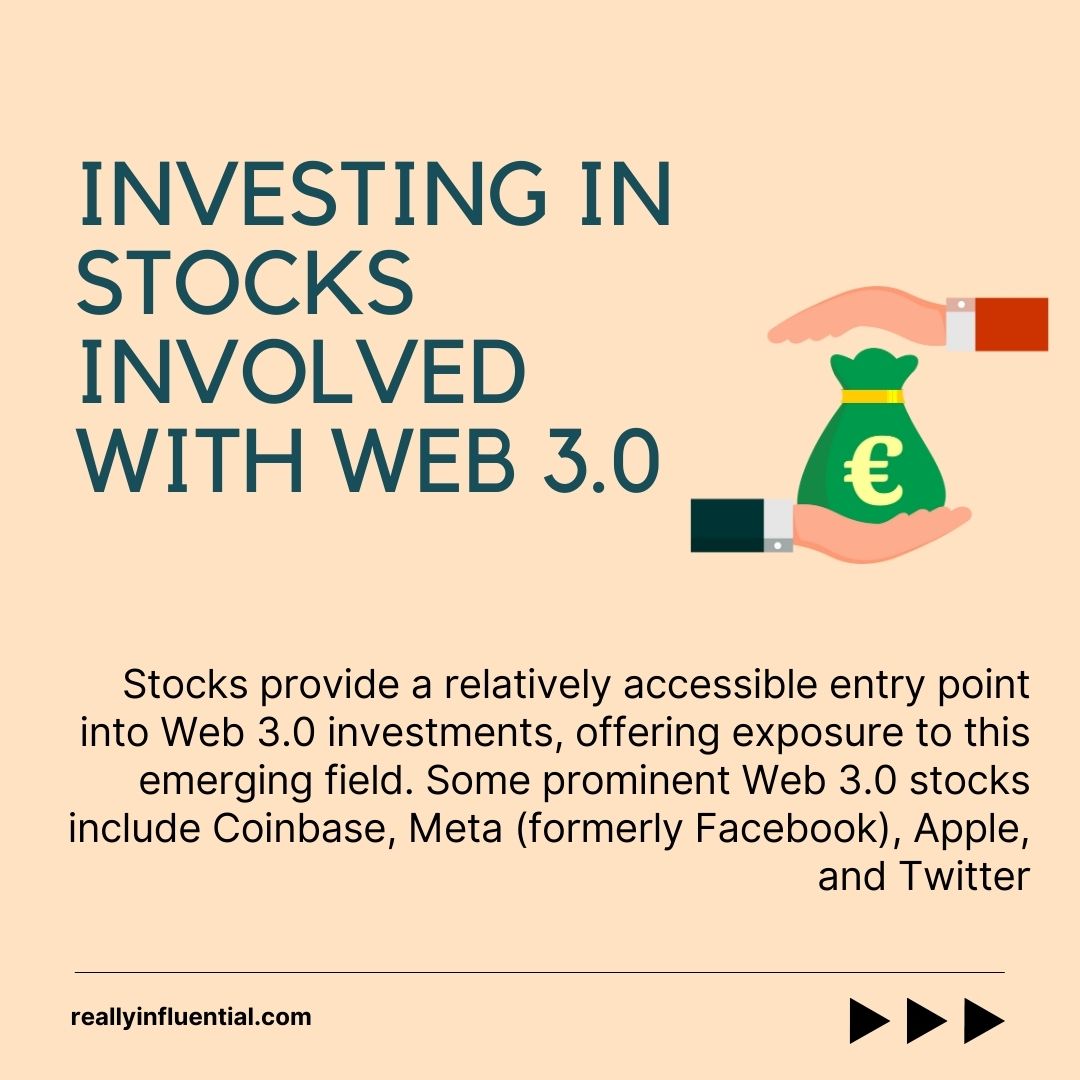 INVESTING IN STOCKS INVOLVED WITH WEB 3.0

€

Stocks provide a relatively accessible entry point into Web 3.0 investments, offering exposure to this emerging field. Some prominent Web 3.0 stocks include Coinbase, Meta (formerly Facebook), Apple, and Twitter

reallyinfluential.com